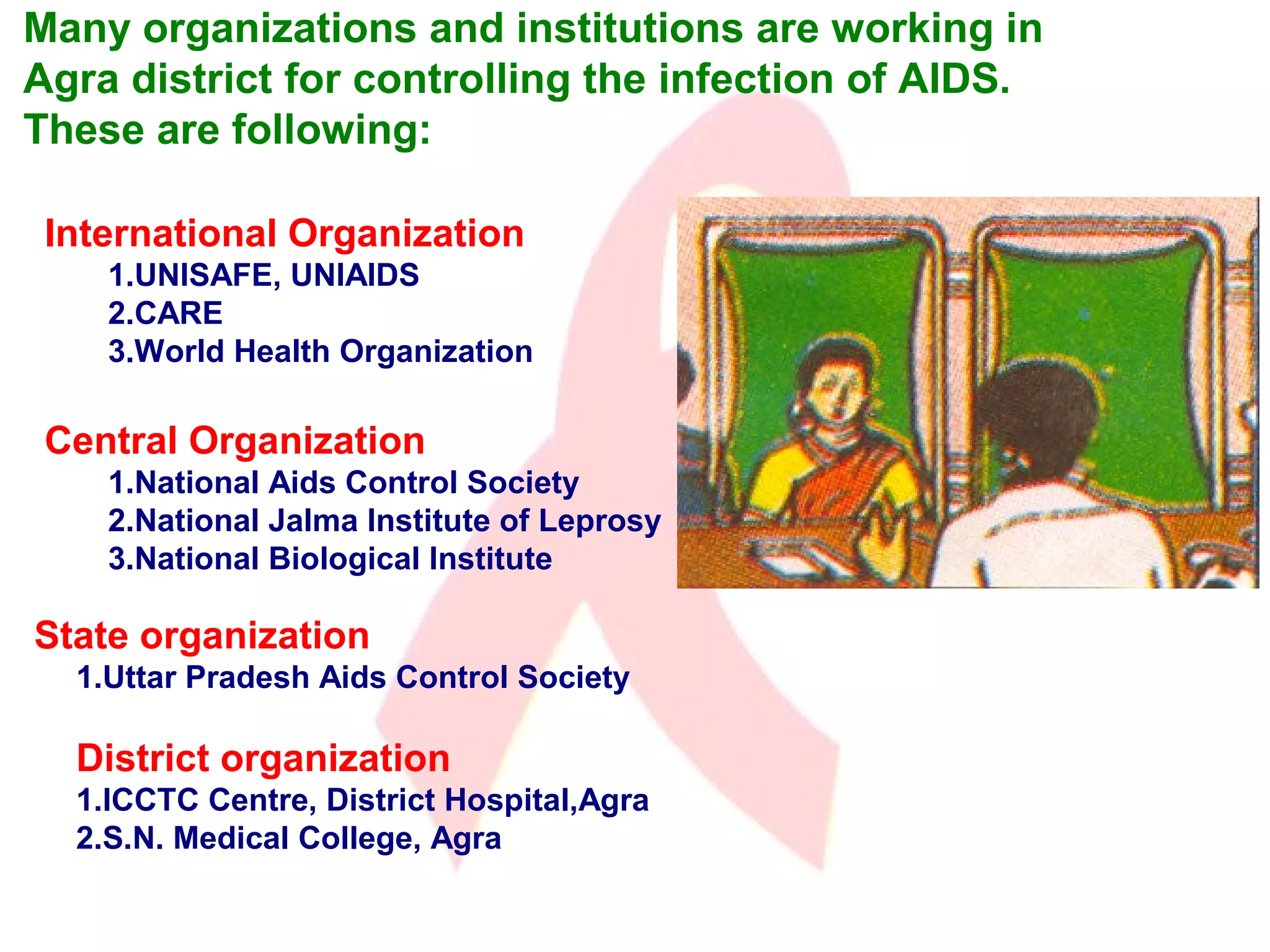 Many organizations and institutions are working in Agra district for controlling the infection of AIDS. These are following:

International Organization
1.UNISAFE, UNIAIDS
2.CARE
3.World Health Organization

Central Organization
1.National Aids Control Society
2.National Jalma Institute of Leprosy
3.National Biological Institute

State organization
1.Uttar Pradesh Aids Control Society

District organization
1.ICCTC Centre, District Hospital,Agra
2.S.N. Medical College, Agra